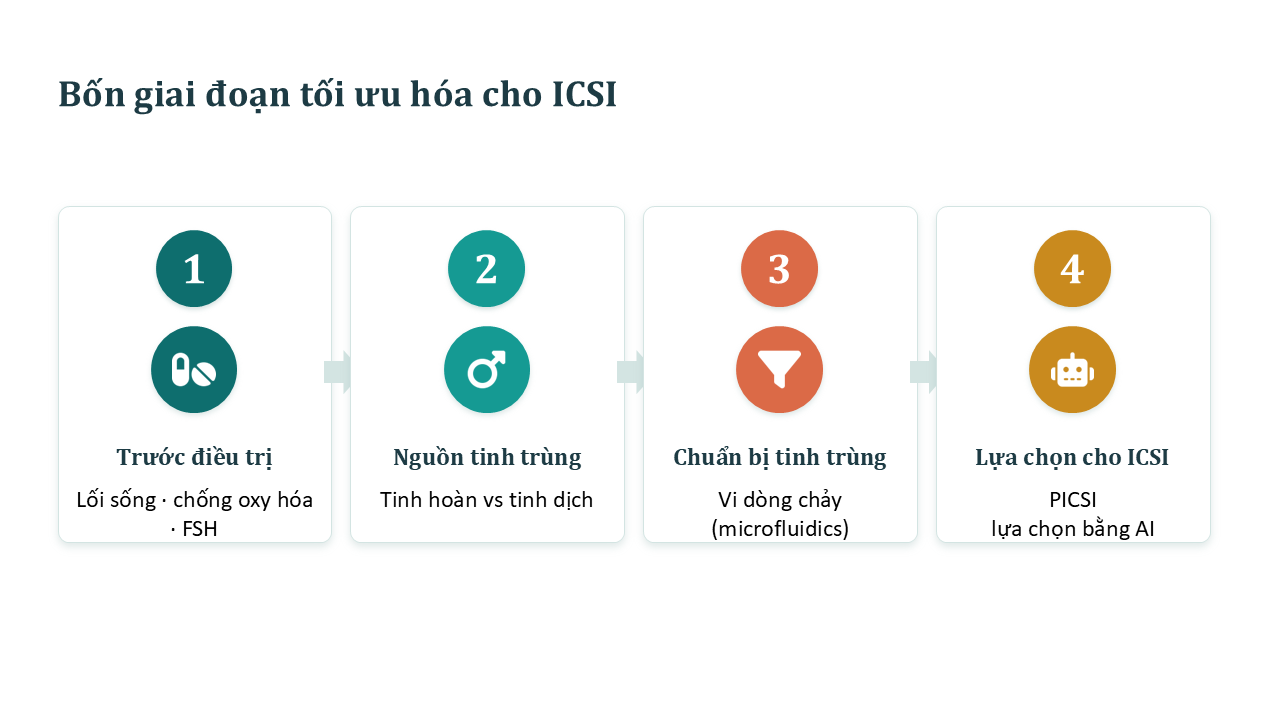 Bốn giai đoạn tối ưu hóa cho ICSI

1

Trước điều trị

Lối sống · chống oxy hóa · FSH

2

Nguồn tinh trùng

Tinh hoàn vs tinh dịch

3

Chuẩn bị tinh trùng

Vi dòng chảy (microfluidics)

4

Lựa chọn cho ICSI

PICSI
lựa chọn bằng AI